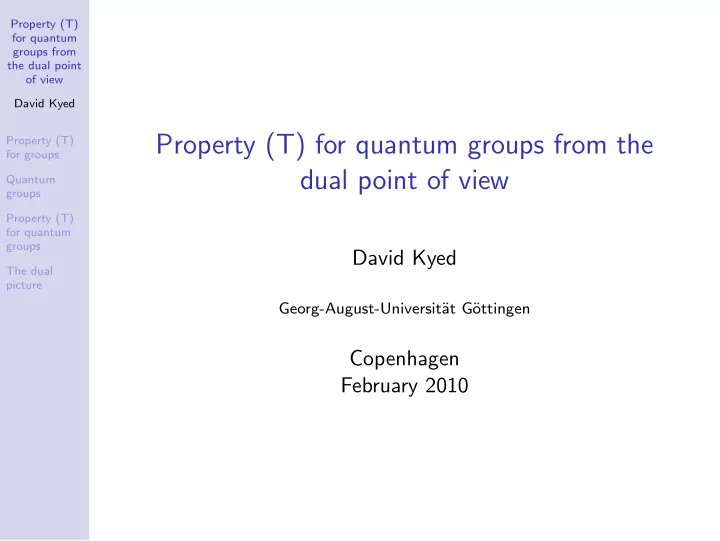 Property (T) for quantum groups from the dual point of view

David Kyed

Property (T) for groups

Quantum groups

Property (T) for quantum groups

The dual picture

Property (T) for quantum groups from the dual point of view

David Kyed

Georg-August-Universität Göttingen

Copenhagen
February 2010